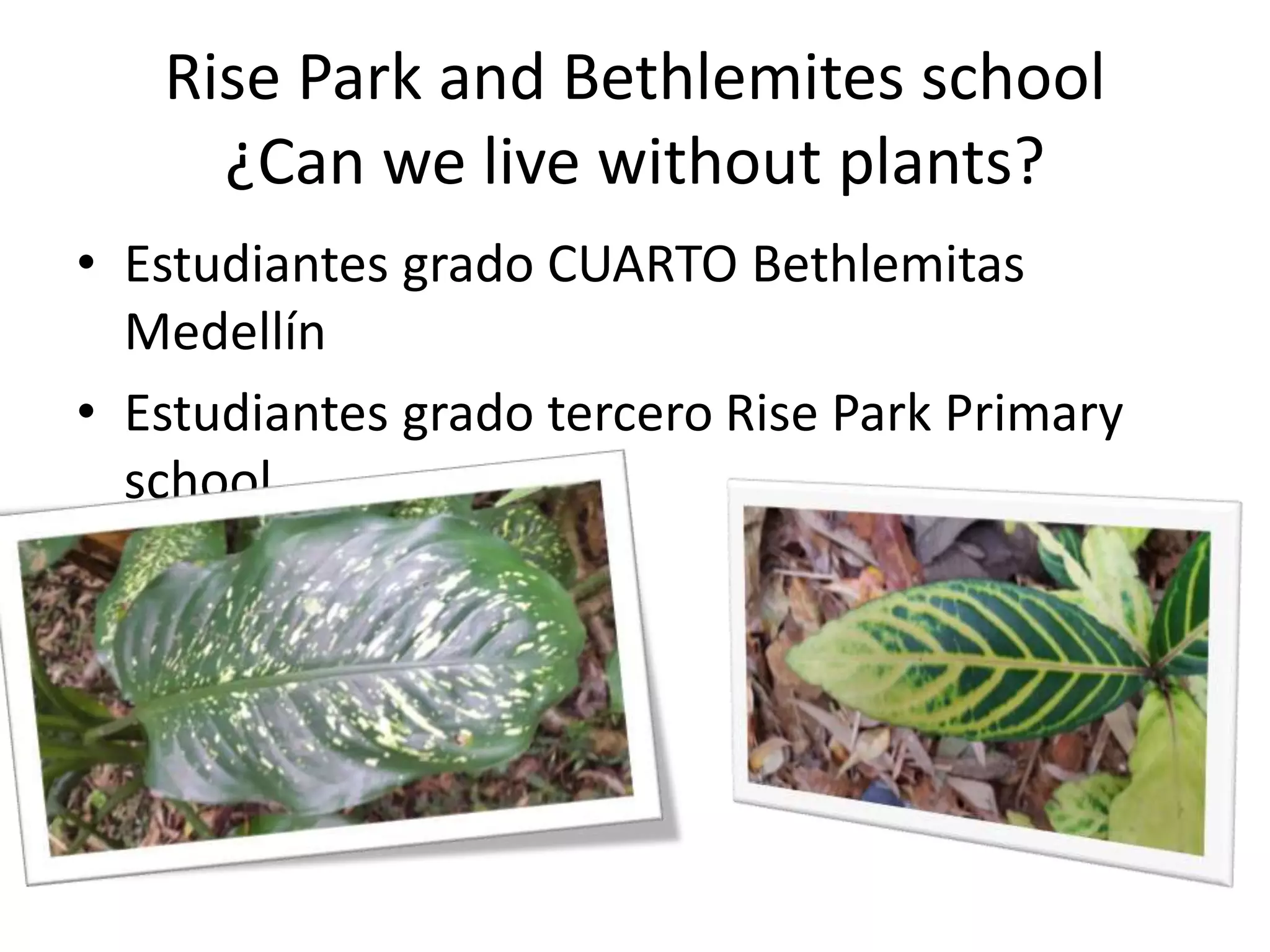 Rise Park and Bethlemites school
¿Can we live without plants?

• Estudiantes grado CUARTO Bethlemitas Medellín

• Estudiantes grado tercero Rise Park Primary school